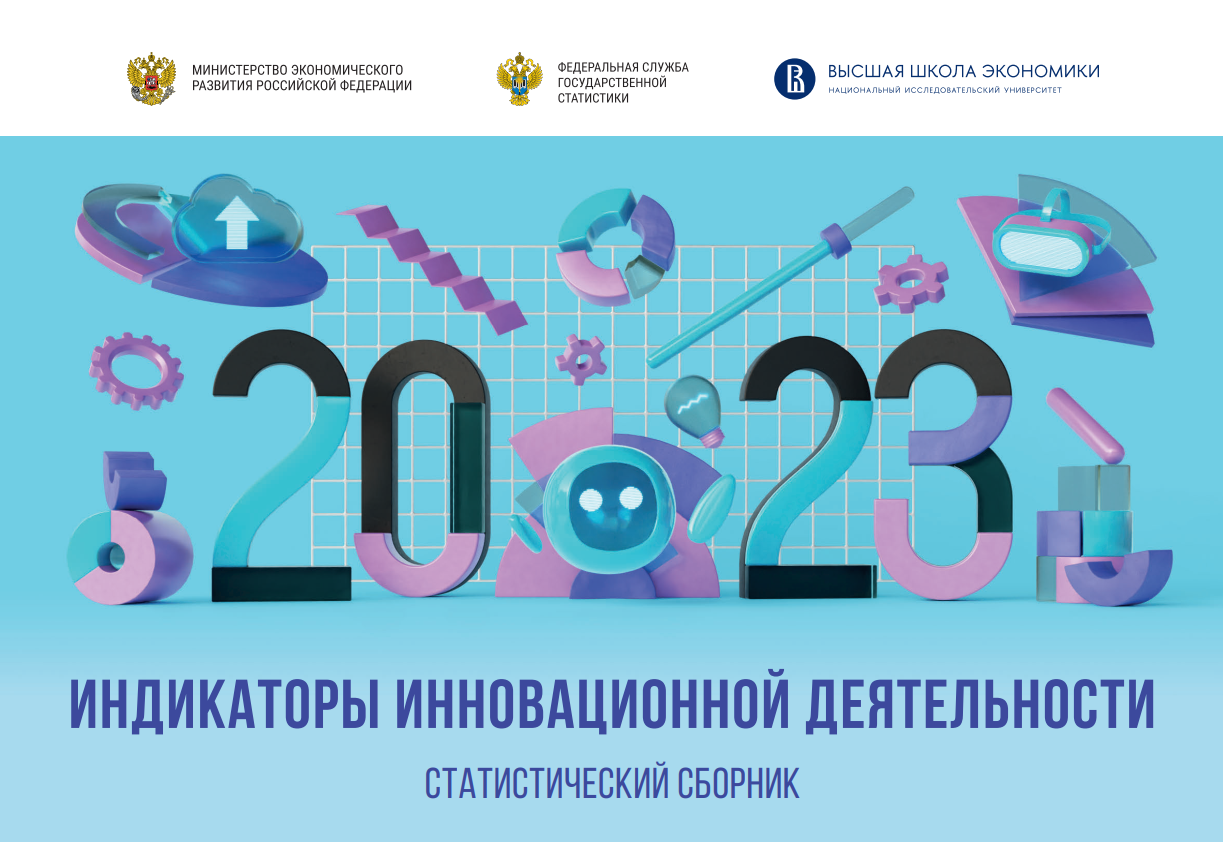 МИНИСТЕРСТВО ЭКОНОМИЧЕСКОГО РАЗВИТИЯ РОССИЙСКОЙ ФЕДЕРАЦИИ

ФЕДЕРАЛЬНАЯ СЛУЖБА ГОСУДАРСТВЕННОЙ СТАТИСТИКИ

ВЫСШАЯ ШКОЛА ЭКОНОМИКИ
НАЦИОНАЛЬНЫЙ ИССЛЕДОВАТЕЛЬСКИЙ УНИВЕРСИТЕТ

2023

ИНДИКАТОРЫ ИННОВАЦИОННОЙ ДЕЯТЕЛЬНОСТИ

СТАТИСТИЧЕСКИЙ СБОРНИК